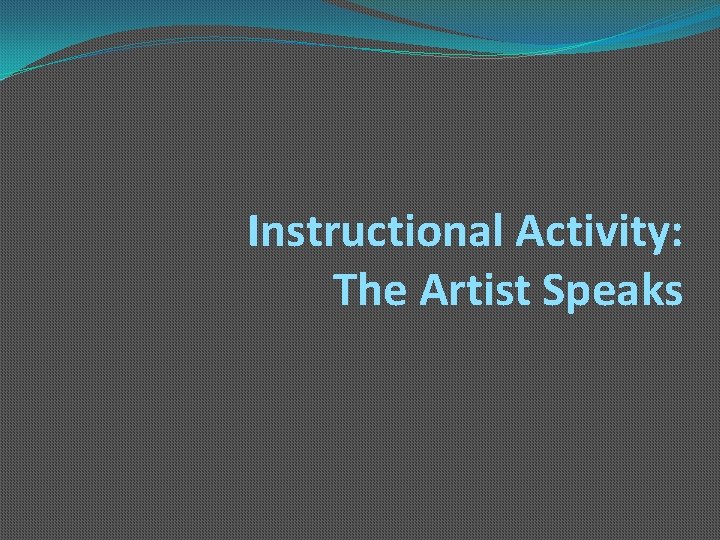 Instructional Activity:
The Artist Speaks